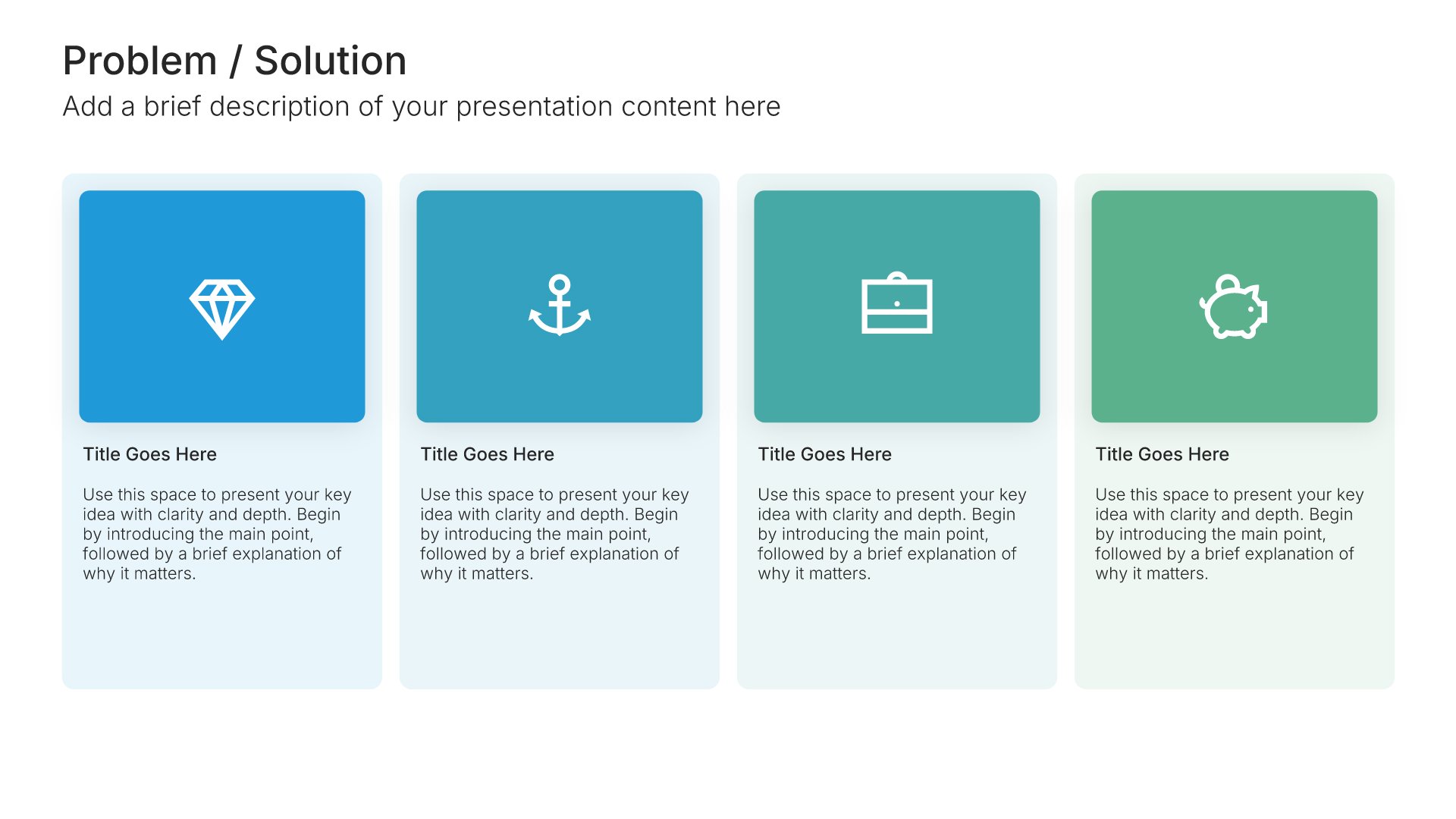 Problem / Solution

Add a brief description of your presentation content here

Title Goes Here

Use this space to present your key idea with clarity and depth. Begin by introducing the main point, followed by a brief explanation of why it matters.

Title Goes Here

Use this space to present your key idea with clarity and depth. Begin by introducing the main point, followed by a brief explanation of why it matters.

Title Goes Here

Use this space to present your key idea with clarity and depth. Begin by introducing the main point, followed by a brief explanation of why it matters.

Title Goes Here

Use this space to present your key idea with clarity and depth. Begin by introducing the main point, followed by a brief explanation of why it matters.